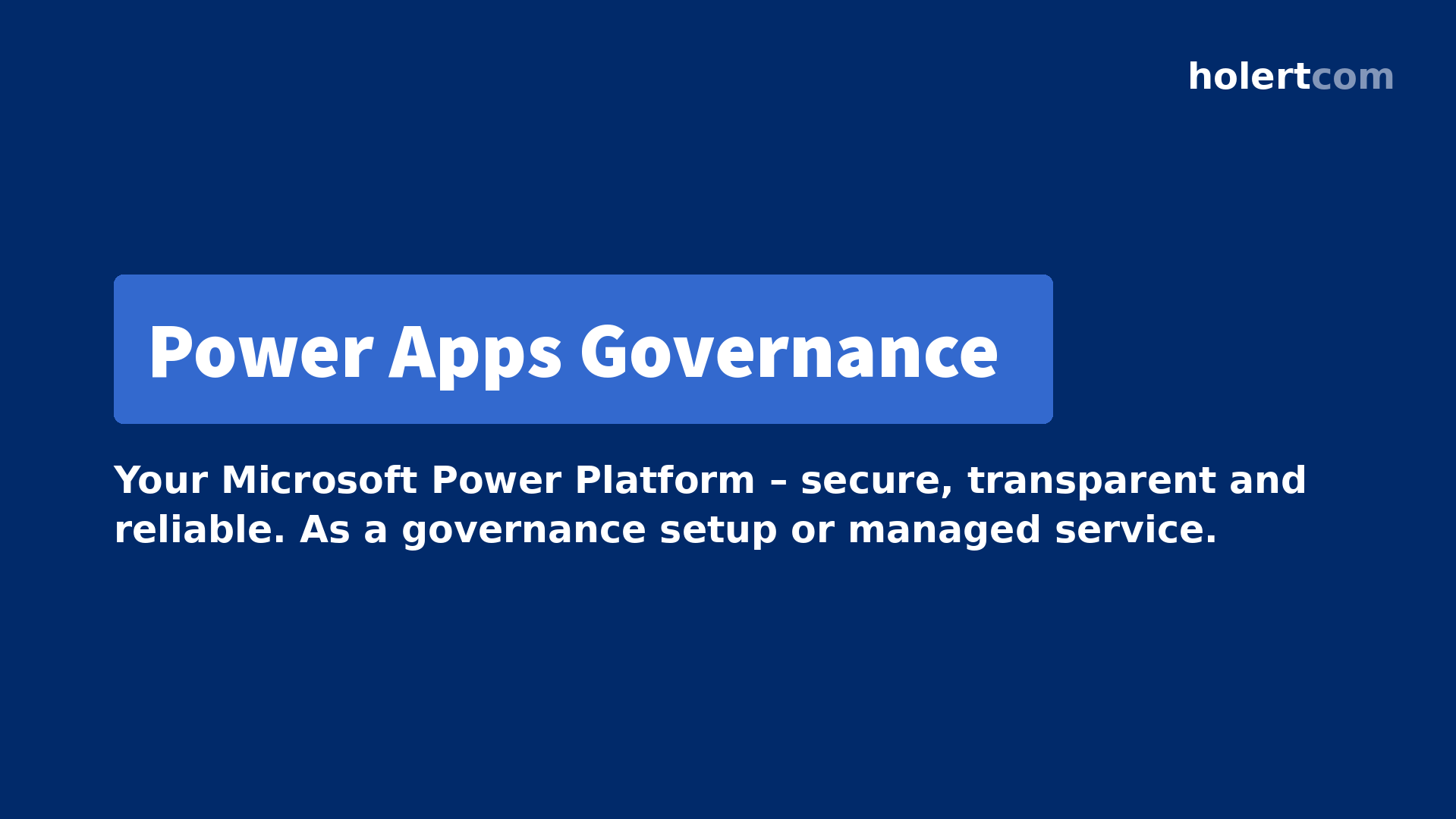 holertcom

Power Apps Governance

Your Microsoft Power Platform – secure, transparent and reliable. As a governance setup or managed service.